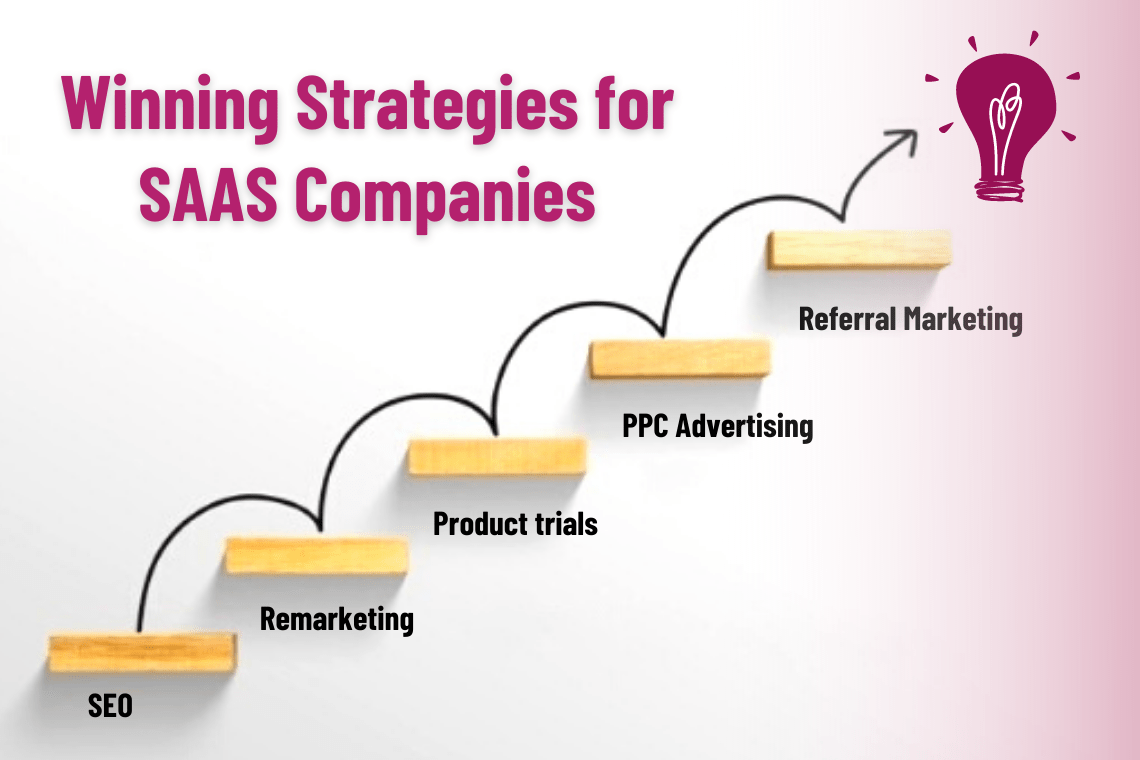 Winning Strategies for SAAS Companies

Referral Marketing

PPC Advertising

Product trials

Remarketing

SEO